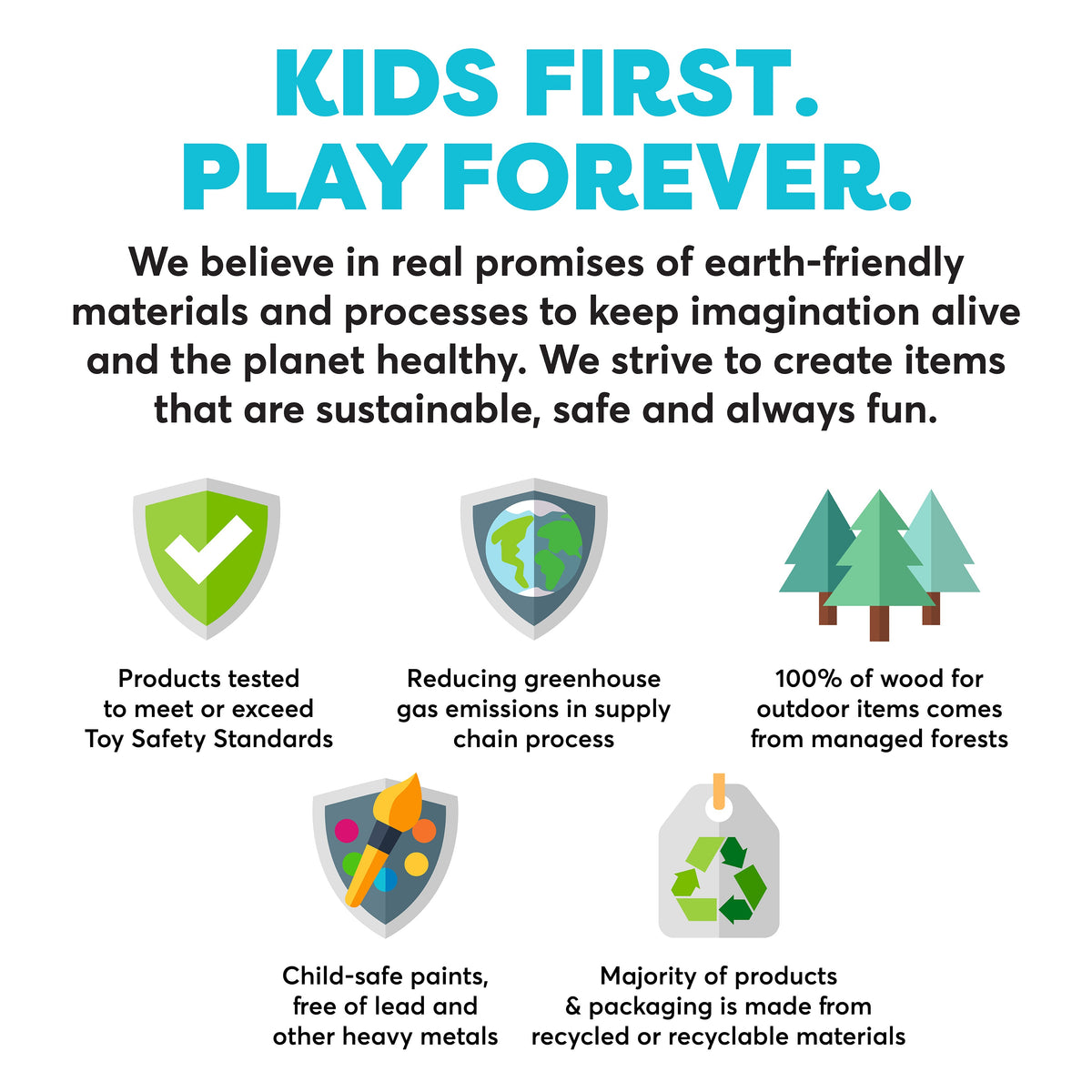 KIDS FIRST.
PLAY FOREVER.

We believe in real promises of earth-friendly materials and processes to keep imagination alive and the planet healthy. We strive to create items that are sustainable, safe and always fun.

Products tested to meet or exceed Toy Safety Standards

Reducing greenhouse gas emissions in supply chain process

100% of wood for outdoor items comes from managed forests

Child-safe paints, free of lead and other heavy metals

Majority of products & packaging is made from recycled or recyclable materials